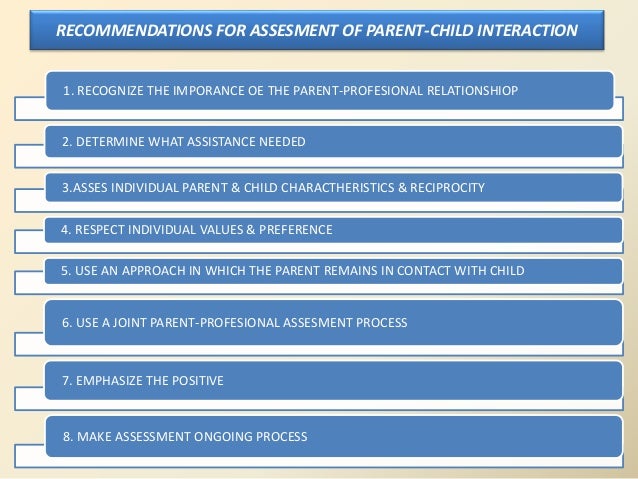 RECOMMENDATIONS FOR ASSESMENT OF PARENT-CHILD INTERACTION

1. RECOGNIZE THE IMPORANCE OE THE PARENT-PROFESIONAL RELATIONSHIOP

2. DETERMINE WHAT ASSISTANCE NEEDED

3.ASSES INDIVIDUAL PARENT & CHILD CHARACTHERISTICS & RECIPROCITY

4. RESPECT INDIVIDUAL VALUES & PREFERENCE

5. USE AN APPROACH IN WHICH THE PARENT REMAINS IN CONTACT WITH CHILD

6. USE A JOINT PARENT-PROFESIONAL ASSESMENT PROCESS

7. EMPHASIZE THE POSITIVE

8. MAKE ASSESSMENT ONGOING PROCESS